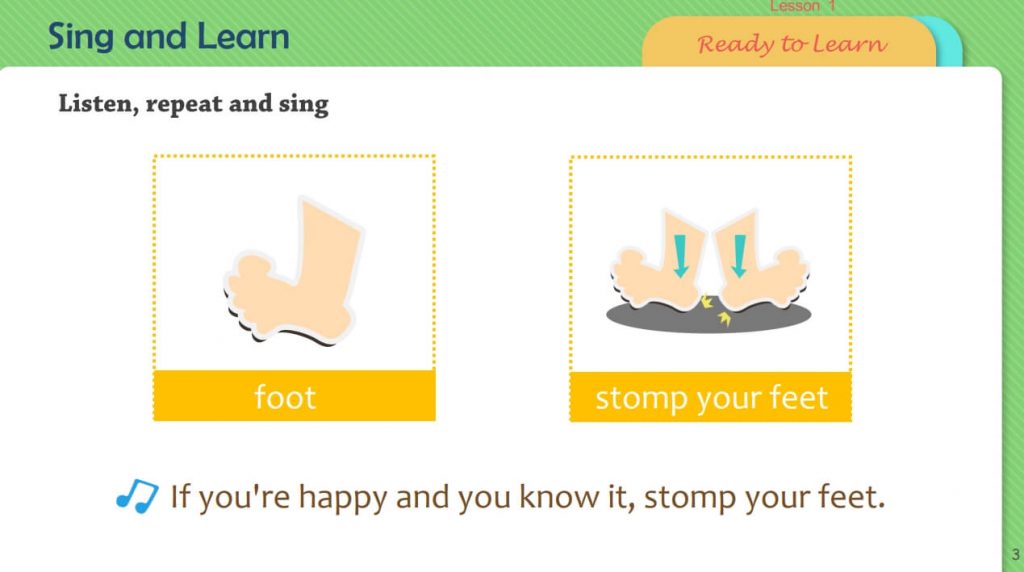 Sing and Learn

Lesson 1

Ready to Learn

Listen, repeat and sing

foot

stomp your feet

If you're happy and you know it, stomp your feet.

3